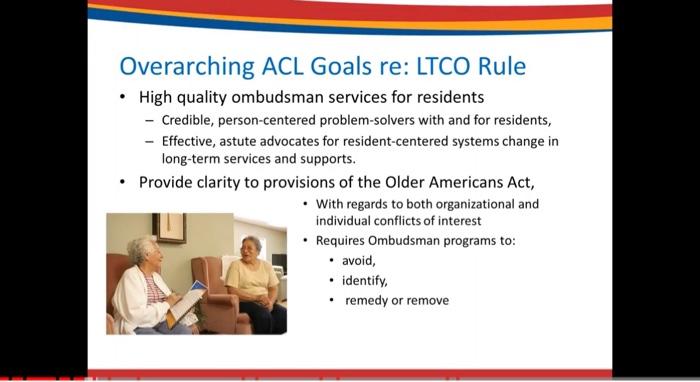 Overarching ACL Goals re: LTCO Rule

• High quality ombudsman services for residents
  – Credible, person-centered problem-solvers with and for residents,
  – Effective, astute advocates for resident-centered systems change in long-term services and supports.
• Provide clarity to provisions of the Older Americans Act,
  • With regards to both organizational and individual conflicts of interest
  • Requires Ombudsman programs to:
    • avoid,
    • identify,
    • remedy or remove